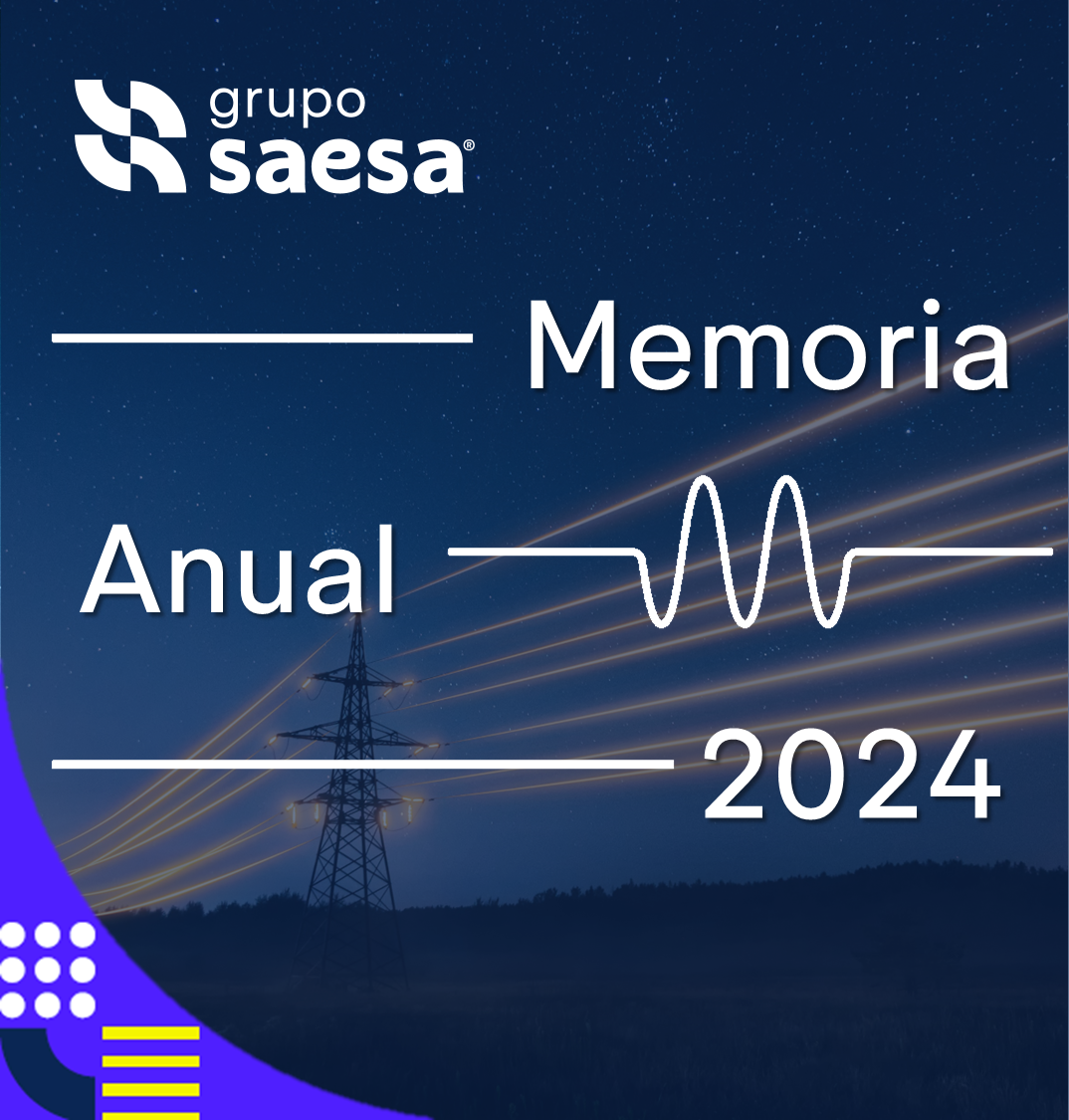 grupo
saesa®

Memoria
Anual
2024